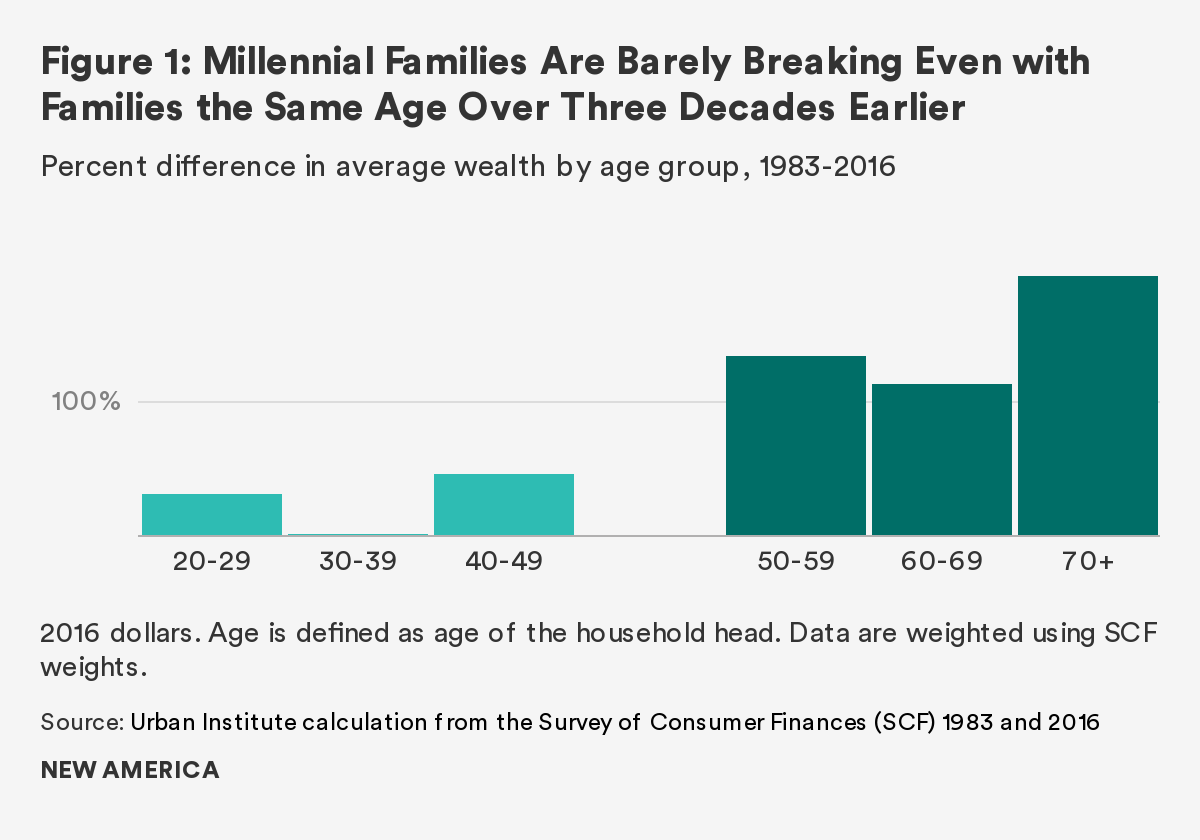 Figure 1: Millennial Families Are Barely Breaking Even with Families the Same Age Over Three Decades Earlier

Percent difference in average wealth by age group, 1983-2016

100%

20-29
30-39
40-49
50-59
60-69
70+

2016 dollars. Age is defined as age of the household head. Data are weighted using SCF weights.

Source: Urban Institute calculation from the Survey of Consumer Finances (SCF) 1983 and 2016

NEW AMERICA